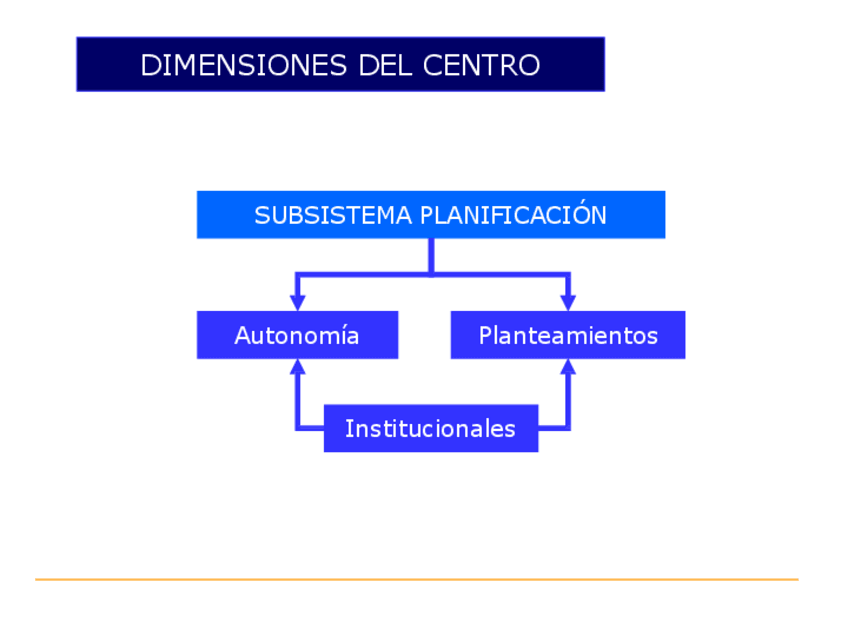 DIMENSIONES DEL CENTRO

SUBSISTEMA PLANIFICACIÓN

Autonomía

Planteamientos

Institucionales